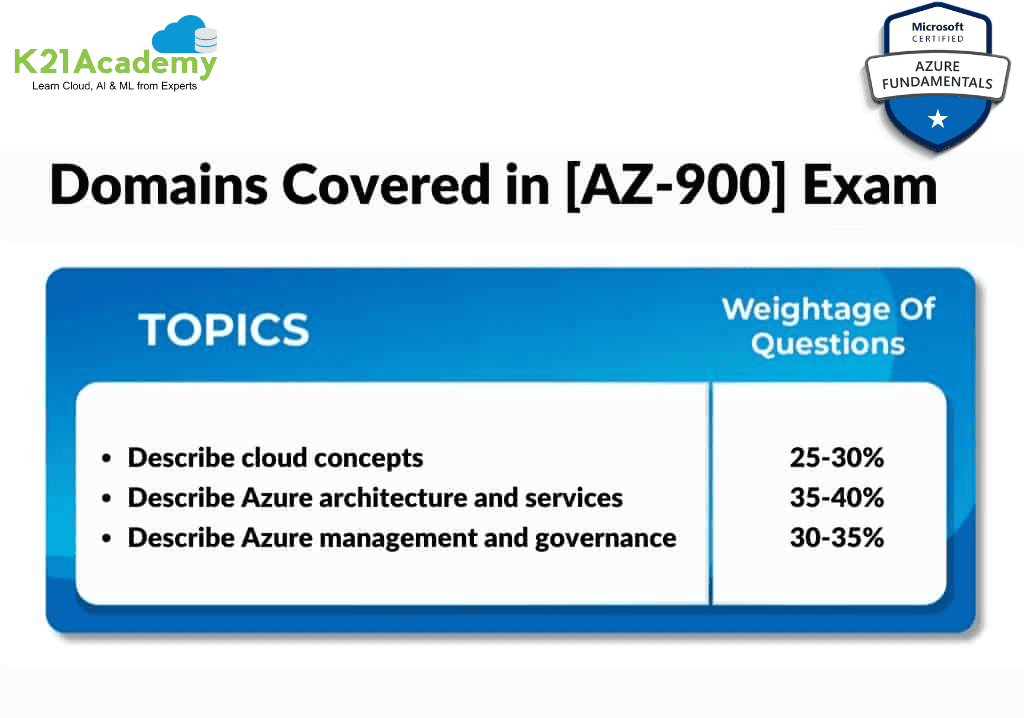 K21Academy
Learn Cloud, AI & ML from Experts

Microsoft
CERTIFIED
AZURE
FUNDAMENTALS

Domains Covered in [AZ-900] Exam

| TOPICS | Weightage Of Questions |
|---|---|
| • Describe cloud concepts | 25-30% |
| • Describe Azure architecture and services | 35-40% |
| • Describe Azure management and governance | 30-35% |